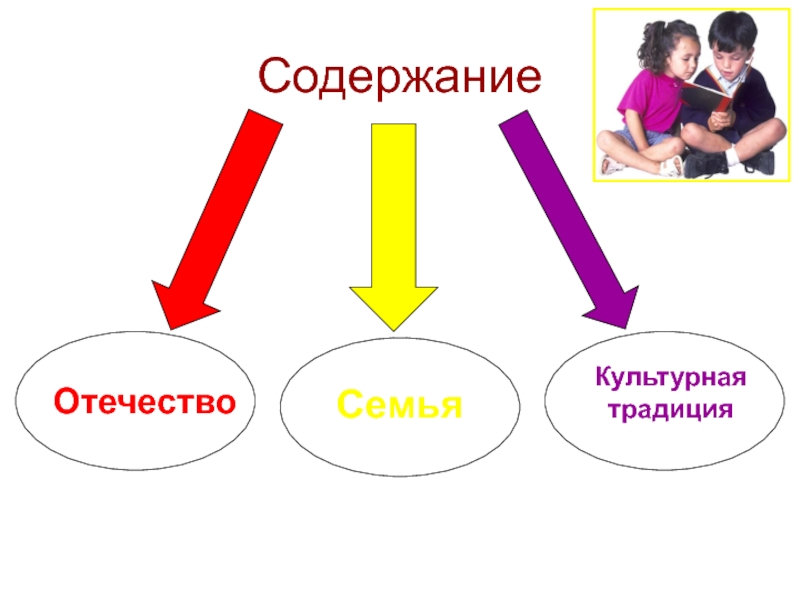 Содержание

Отечество

Семья

Культурная традиция